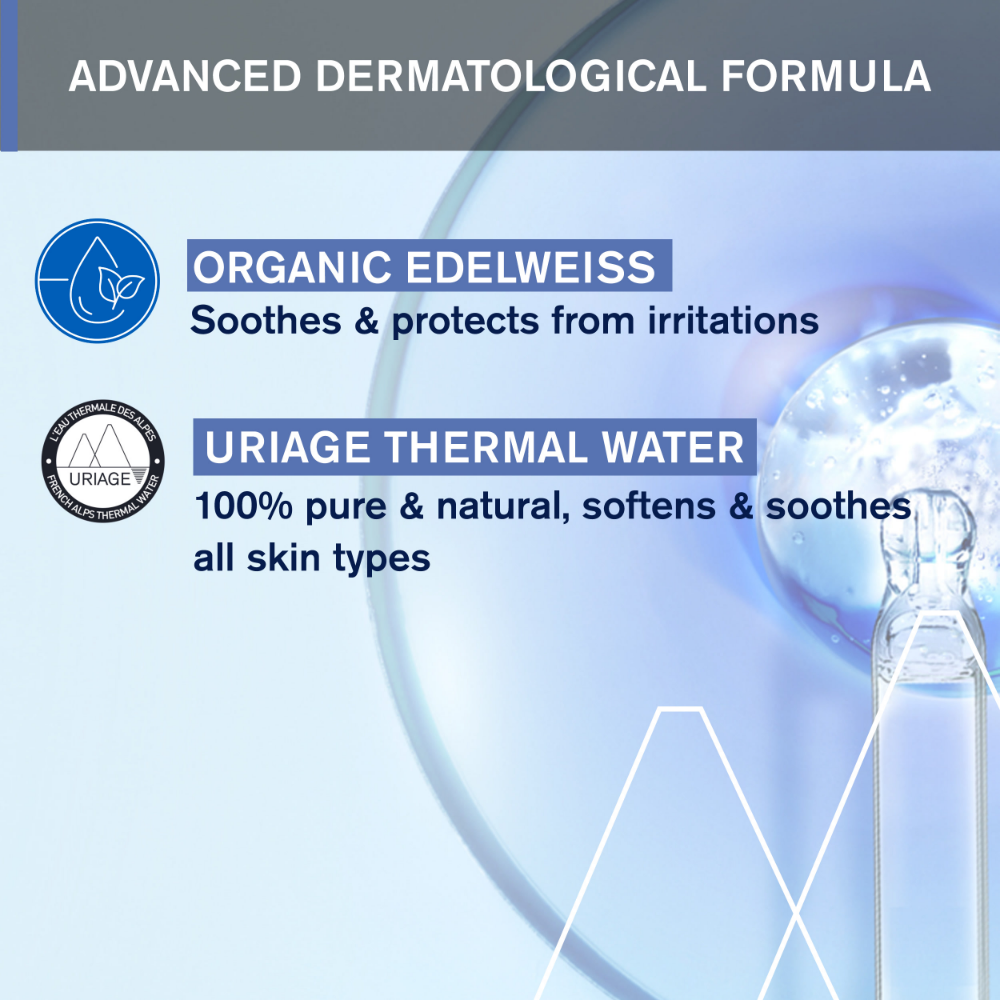 ADVANCED DERMATOLOGICAL FORMULA

ORGANIC EDELWEISS
Soothes & protects from irritations

L'EAU THERMALE DES ALPES
URIAGE
FRENCH ALPS THERMAL WATER

URIAGE THERMAL WATER
100% pure & natural, softens & soothes all skin types